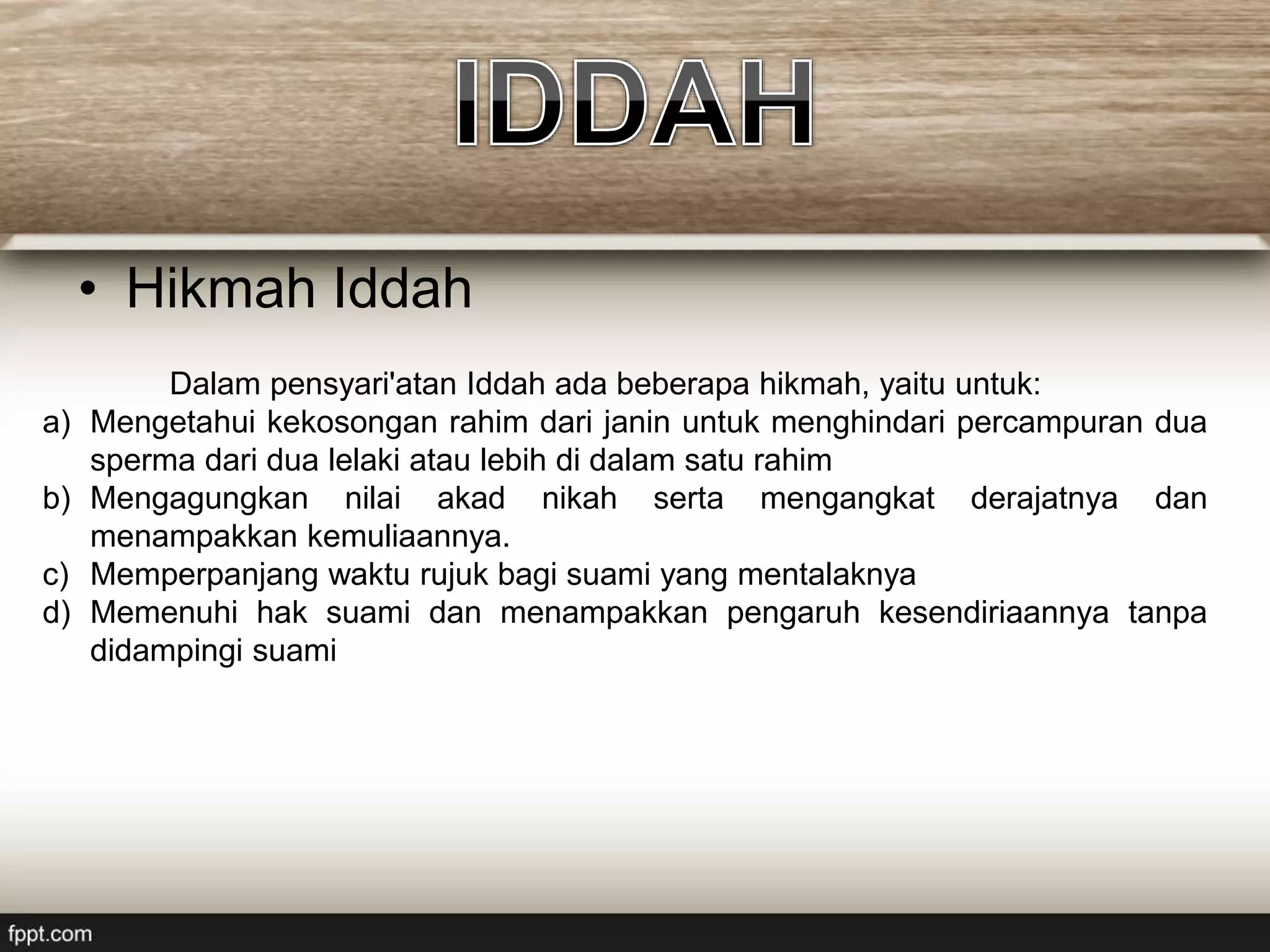 IDDAH

• Hikmah Iddah

Dalam pensyari'atan Iddah ada beberapa hikmah, yaitu untuk:

a) Mengetahui kekosongan rahim dari janin untuk menghindari percampuran dua sperma dari dua lelaki atau lebih di dalam satu rahim
b) Mengagungkan nilai akad nikah serta mengangkat derajatnya dan menampakkan kemuliaannya.
c) Memperpanjang waktu rujuk bagi suami yang mentalaknya
d) Memenuhi hak suami dan menampakkan pengaruh kesendiriaannya tanpa didampingi suami

fppt.com